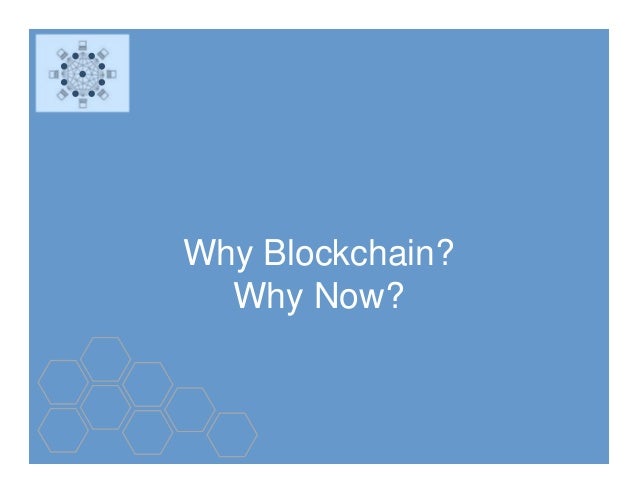 Why Blockchain?
Why Now?